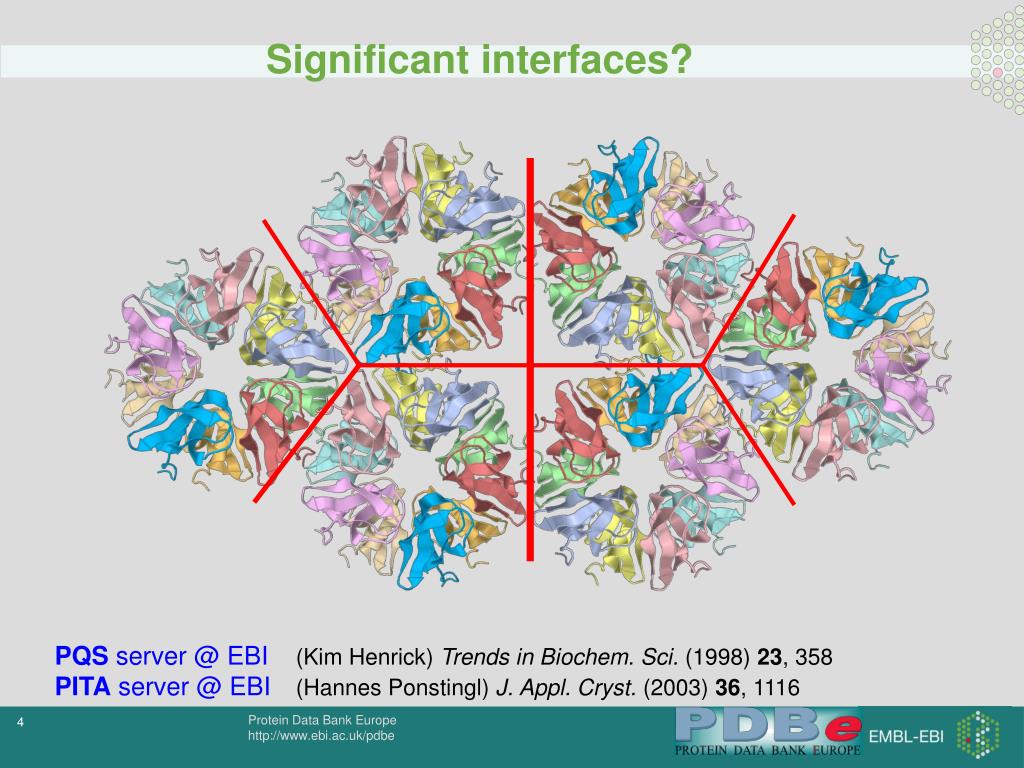 Significant interfaces?

PQS server @ EBI (Kim Henrick) Trends in Biochem. Sci. (1998) 23, 358
PITA server @ EBI (Hannes Ponstingl) J. Appl. Cryst. (2003) 36, 1116

4

Protein Data Bank Europe
http://www.ebi.ac.uk/pdbe

PDBe
PROTEIN DATA BANK EUROPE

EMBL-EBI